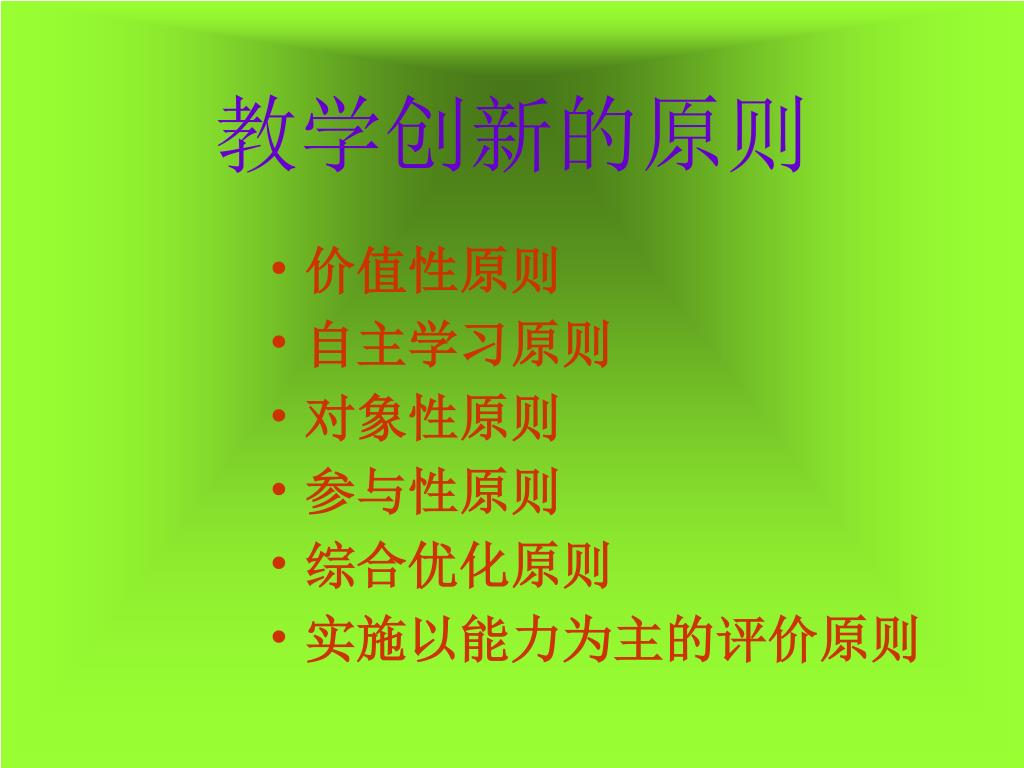 教学创新的原则

• 价值性原则
• 自主学习原则
• 对象性原则
• 参与性原则
• 综合优化原则
• 实施以能力为主的评价原则